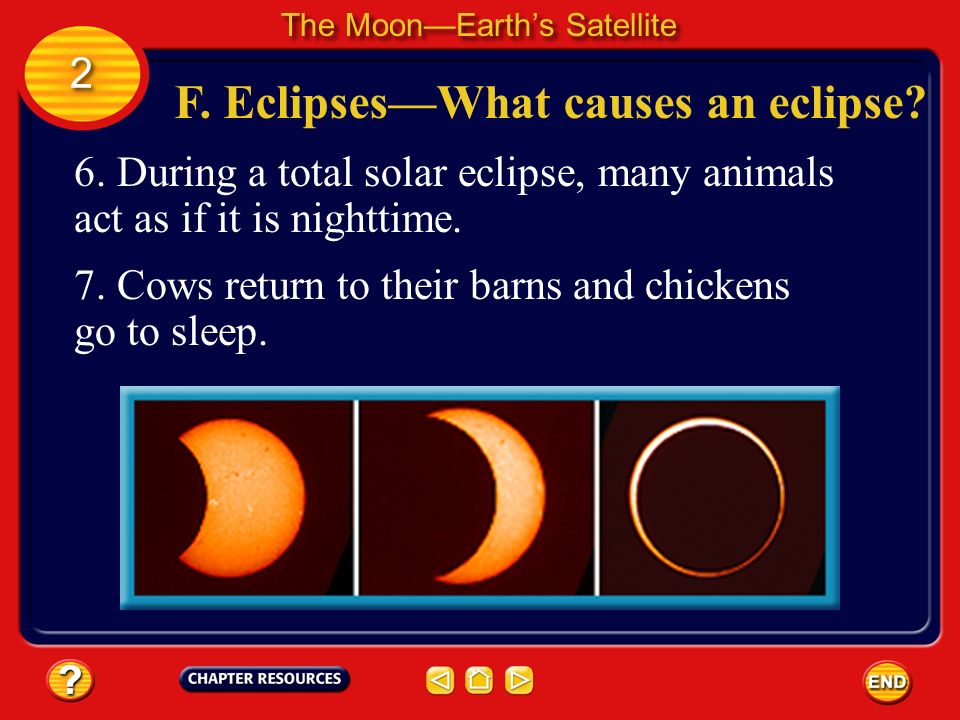 The Moon—Earth's Satellite

2

F. Eclipses—What causes an eclipse?

6. During a total solar eclipse, many animals act as if it is nighttime.

7. Cows return to their barns and chickens go to sleep.

?

CHAPTER RESOURCES

END